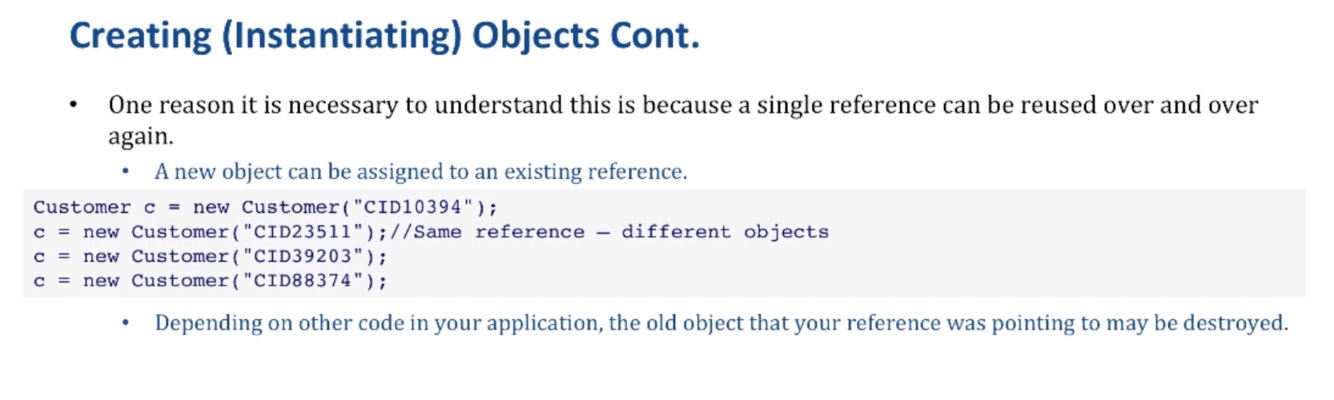 Creating (Instantiating) Objects Cont.

• One reason it is necessary to understand this is because a single reference can be reused over and over again.

• A new object can be assigned to an existing reference.

Customer c = new Customer("CID10394");
c = new Customer("CID23511");//Same reference – different objects
c = new Customer("CID39203");
c = new Customer("CID88374");

• Depending on other code in your application, the old object that your reference was pointing to may be destroyed.